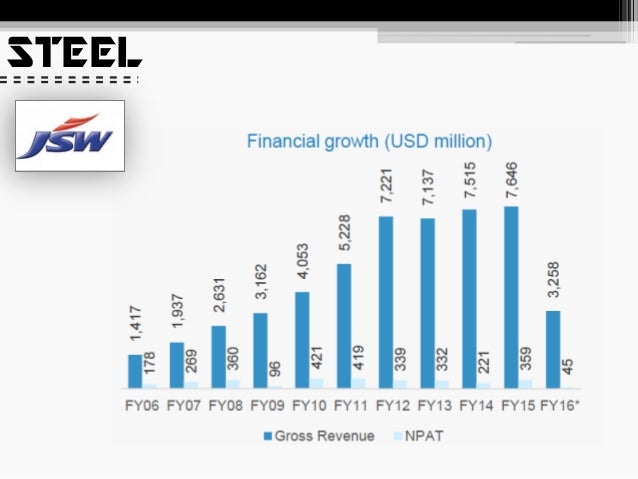 STEEL

JSW

Financial growth (USD million)

1,417
178
1,937
269
2,631
360
3,162
96
4,053
421
5,228
419
7,221
339
7,137
332
7,515
221
7,646
359
3,258
45

FY06 FY07 FY08 FY09 FY10 FY11 FY12 FY13 FY14 FY15 FY16*

Gross Revenue NPAT